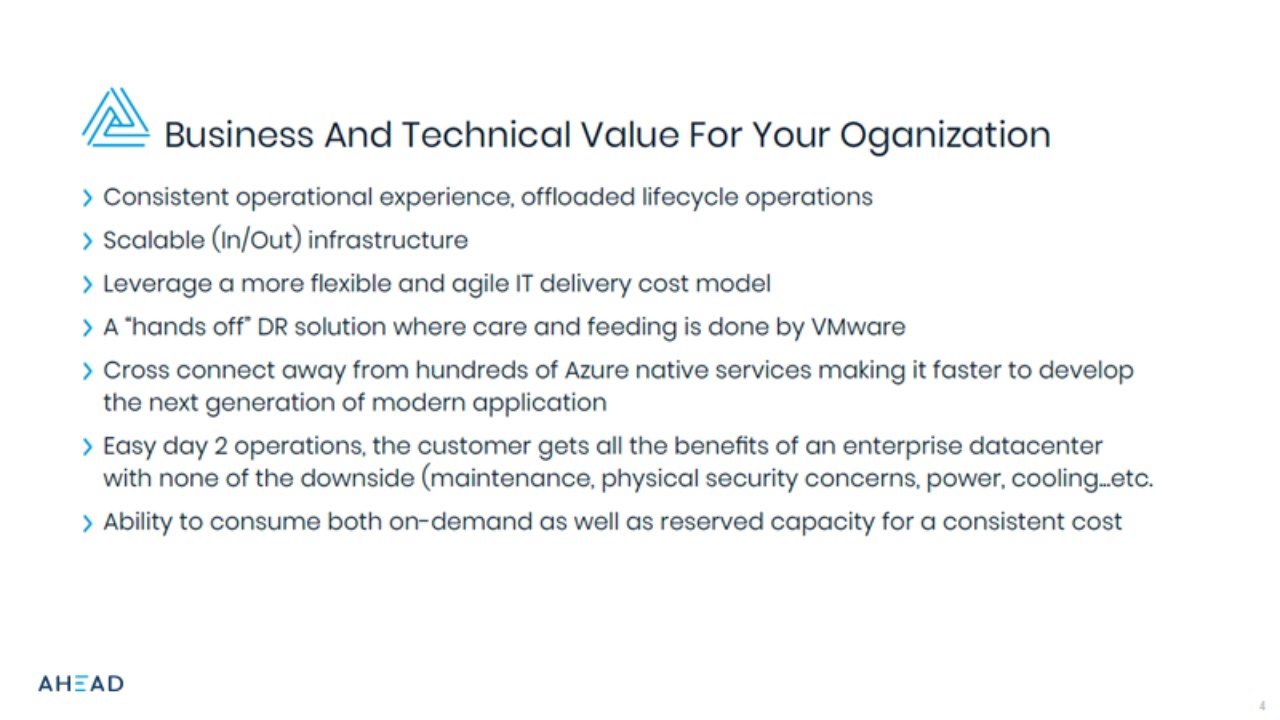 Business And Technical Value For Your Oganization

› Consistent operational experience, offloaded lifecycle operations

› Scalable (In/Out) infrastructure

› Leverage a more flexible and agile IT delivery cost model

› A "hands off" DR solution where care and feeding is done by VMware

› Cross connect away from hundreds of Azure native services making it faster to develop the next generation of modern application

› Easy day 2 operations, the customer gets all the benefits of an enterprise datacenter with none of the downside (maintenance, physical security concerns, power, cooling…etc.

› Ability to consume both on-demand as well as reserved capacity for a consistent cost

AHEAD

4